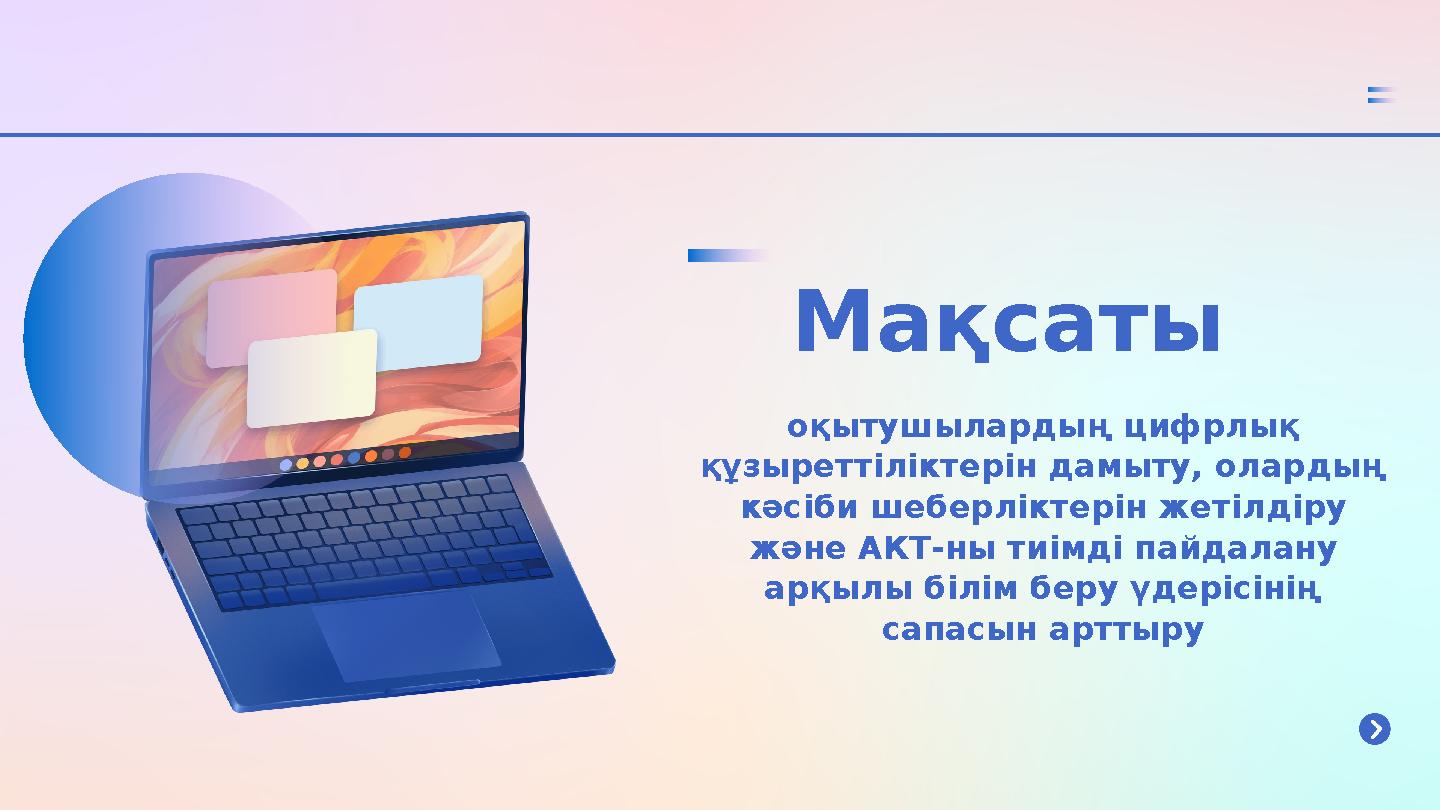 Мақсаты

оқытушылардың цифрлық құзыреттіліктерін дамыту, олардың кәсіби шеберліктерін жетілдіру және АКТ-ны тиімді пайдалану арқылы білім беру үдерісінің сапасын арттыру